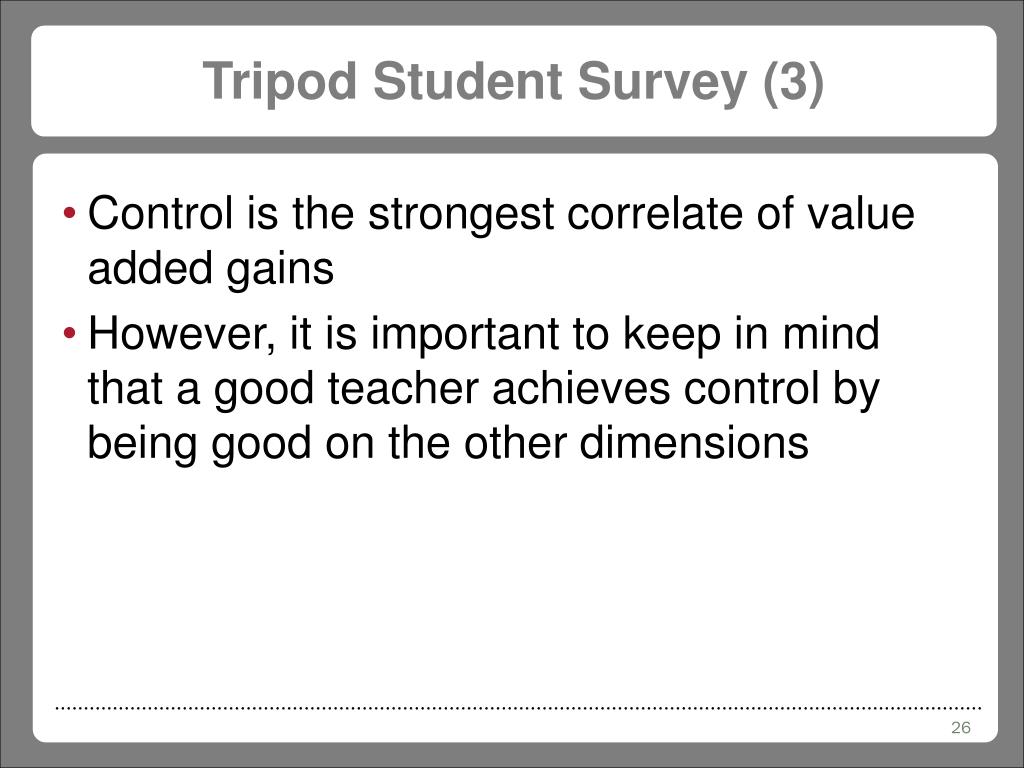 Tripod Student Survey (3)

• Control is the strongest correlate of value added gains

• However, it is important to keep in mind that a good teacher achieves control by being good on the other dimensions

26